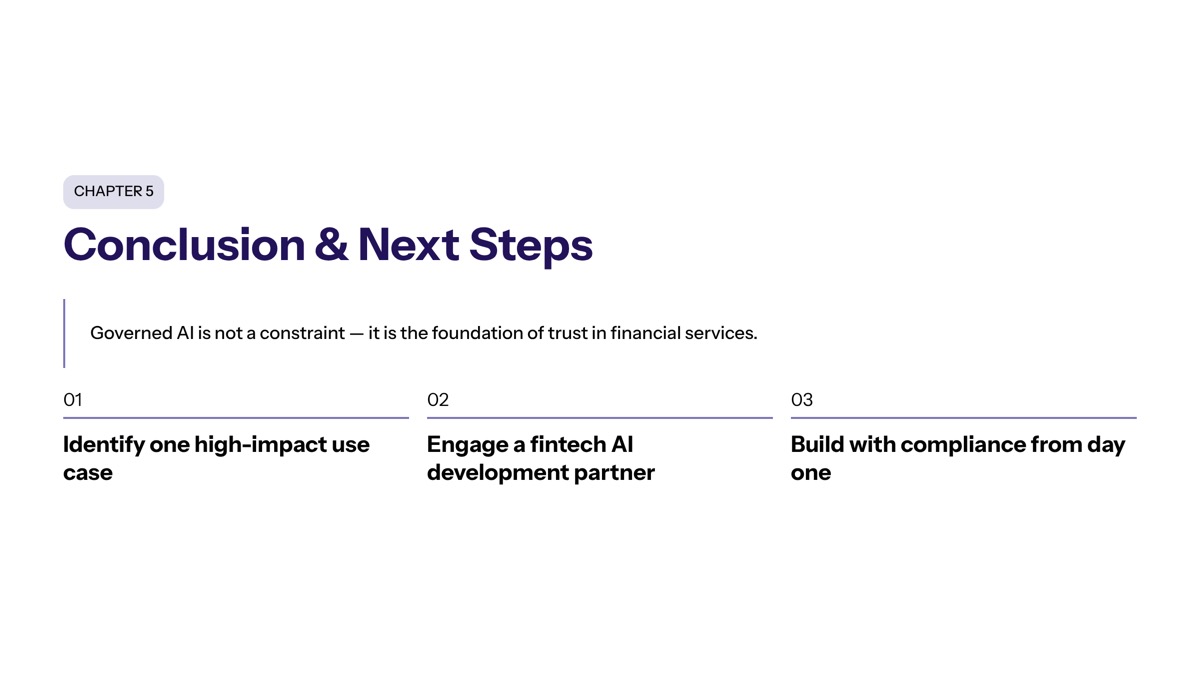 CHAPTER 5

Conclusion & Next Steps

Governed AI is not a constraint — it is the foundation of trust in financial services.

01

Identify one high-impact use case

02

Engage a fintech AI development partner

03

Build with compliance from day one